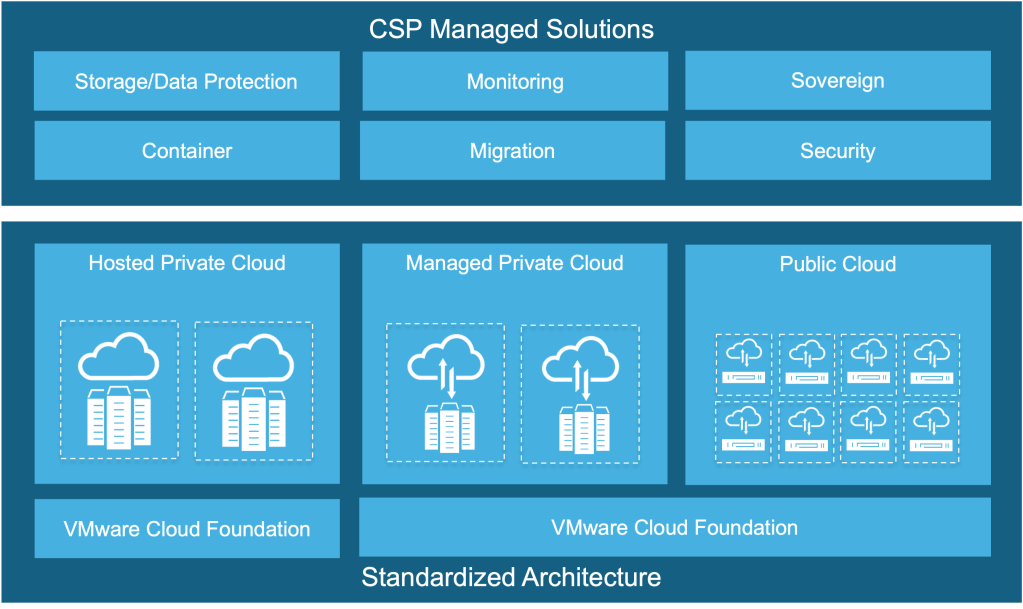 CSP Managed Solutions

Storage/Data Protection

Monitoring

Sovereign

Container

Migration

Security

Hosted Private Cloud

Managed Private Cloud

Public Cloud

VMware Cloud Foundation

VMware Cloud Foundation

Standardized Architecture